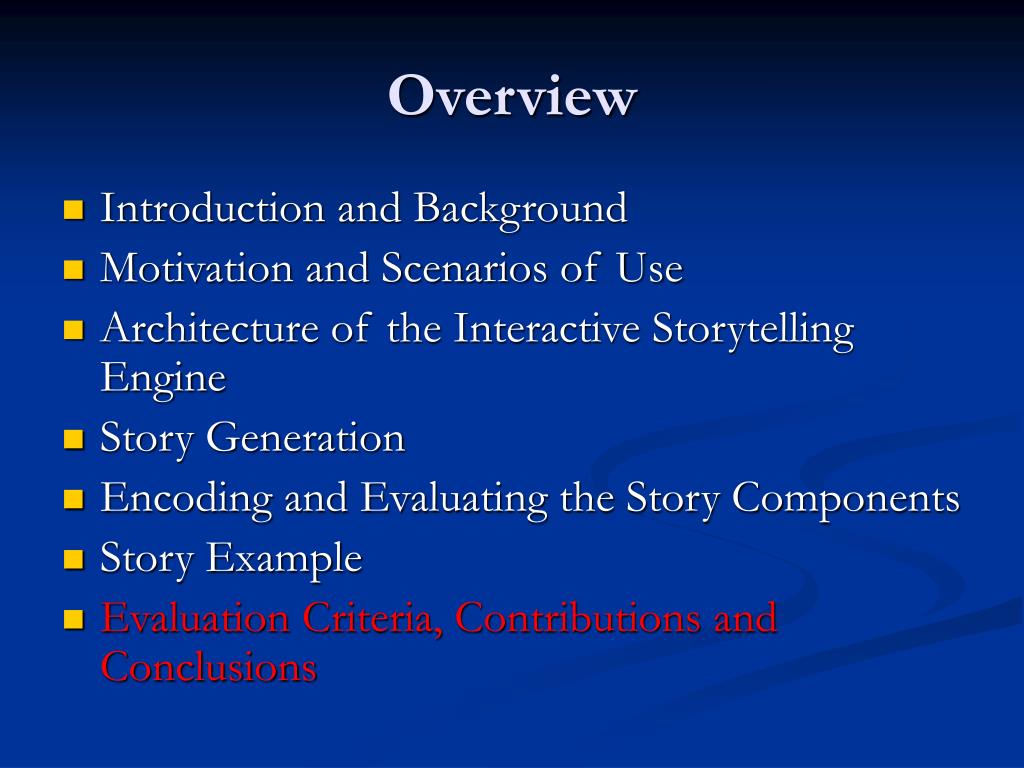 Overview

- Introduction and Background
- Motivation and Scenarios of Use
- Architecture of the Interactive Storytelling Engine
- Story Generation
- Encoding and Evaluating the Story Components
- Story Example
- Evaluation Criteria, Contributions and Conclusions